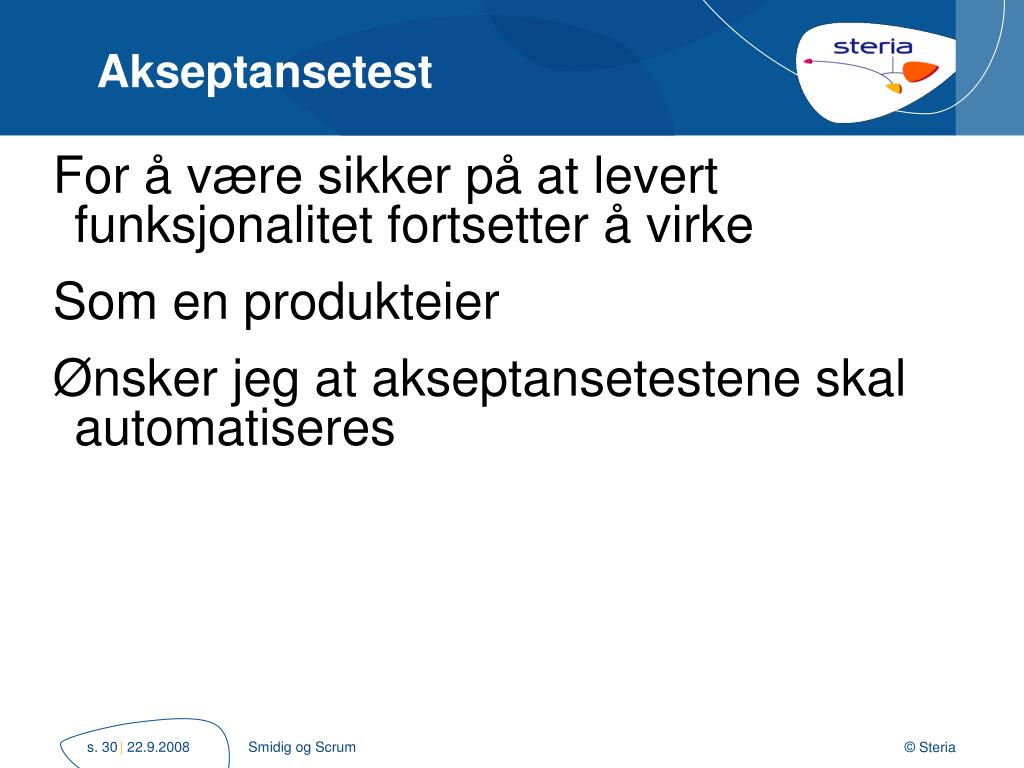 Akseptansetest

steria

For å være sikker på at levert funksjonalitet fortsetter å virke

Som en produkteier

Ønsker jeg at akseptansetestene skal automatiseres

s. 30 | 22.9.2008 Smidig og Scrum © Steria